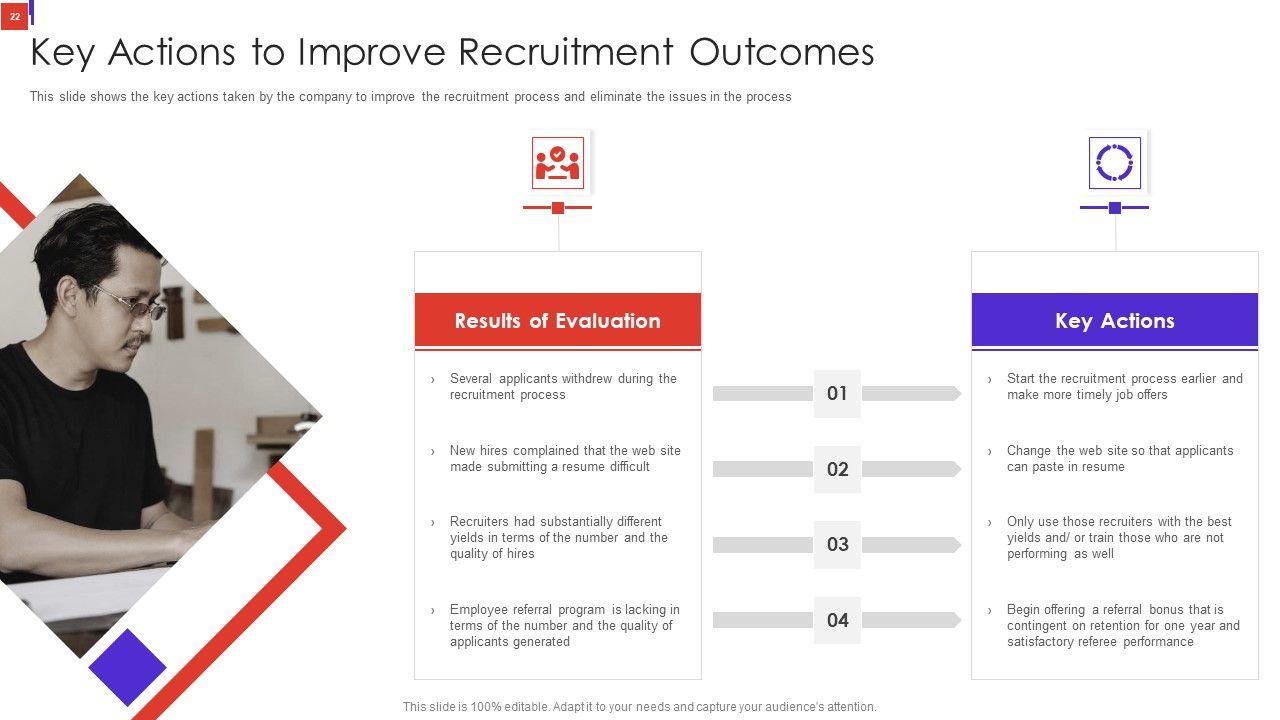 22

Key Actions to Improve Recruitment Outcomes

This slide shows the key actions taken by the company to improve the recruitment process and eliminate the issues in the process

Results of Evaluation

› Several applicants withdrew during the recruitment process

› New hires complained that the web site made submitting a resume difficult

› Recruiters had substantially different yields in terms of the number and the quality of hires

› Employee referral program is lacking in terms of the number and the quality of applicants generated

01

02

03

04

Key Actions

› Start the recruitment process earlier and make more timely job offers

› Change the web site so that applicants can paste in resume

› Only use those recruiters with the best yields and/ or train those who are not performing as well

› Begin offering a referral bonus that is contingent on retention for one year and satisfactory referee performance

This slide is 100% editable. Adapt it to your needs and capture your audience's attention.